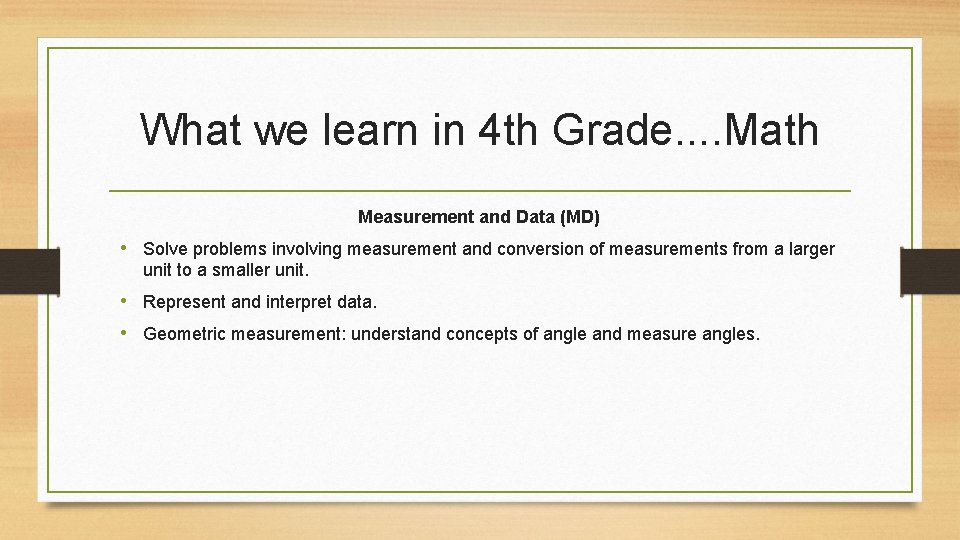 What we learn in 4th Grade....Math

Measurement and Data (MD)

• Solve problems involving measurement and conversion of measurements from a larger unit to a smaller unit.

• Represent and interpret data.

• Geometric measurement: understand concepts of angle and measure angles.